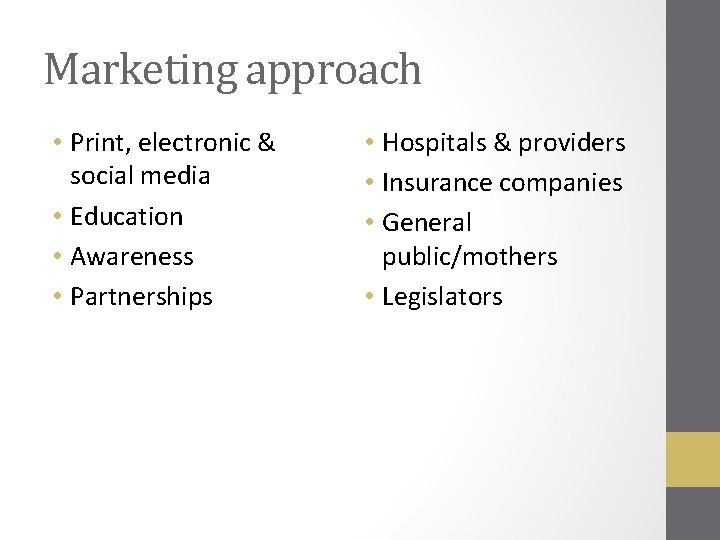 Marketing approach

• Print, electronic & social media
• Education
• Awareness
• Partnerships

• Hospitals & providers
• Insurance companies
• General public/mothers
• Legislators